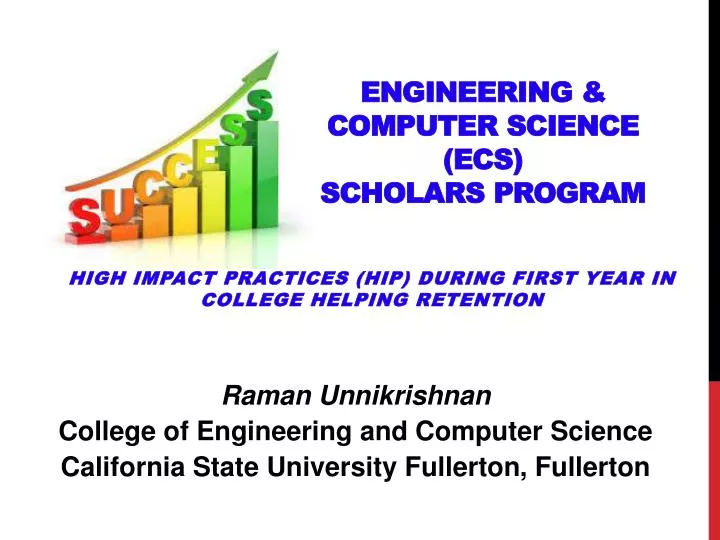 SUCCESS

ENGINEERING & COMPUTER SCIENCE (ECS) SCHOLARS PROGRAM

HIGH IMPACT PRACTICES (HIP) DURING FIRST YEAR IN COLLEGE HELPING RETENTION

Raman Unnikrishnan
College of Engineering and Computer Science
California State University Fullerton, Fullerton